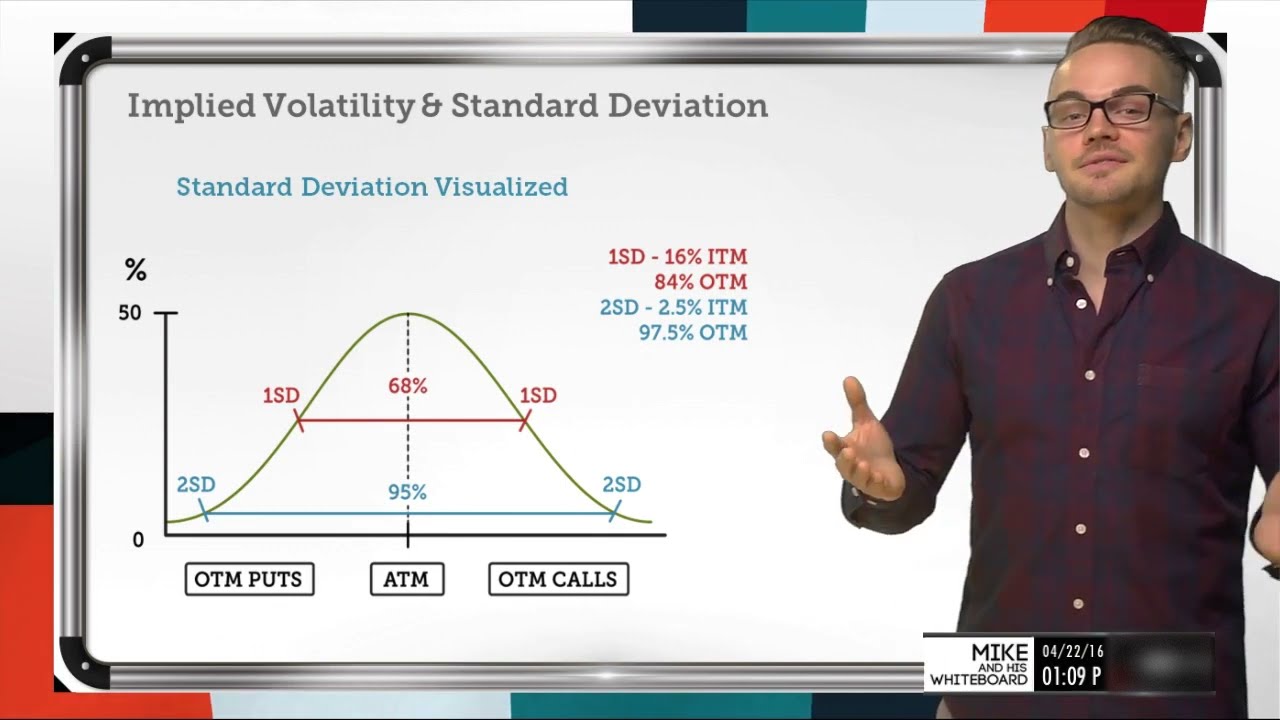 Implied Volatility & Standard Deviation

Standard Deviation Visualized

1SD - 16% ITM
84% OTM
2SD - 2.5% ITM
97.5% OTM

%

50

0

1SD

68%

1SD

2SD

95%

2SD

OTM PUTS

ATM

OTM CALLS

MIKE AND HIS WHITEBOARD

04/22/16

01:09 P